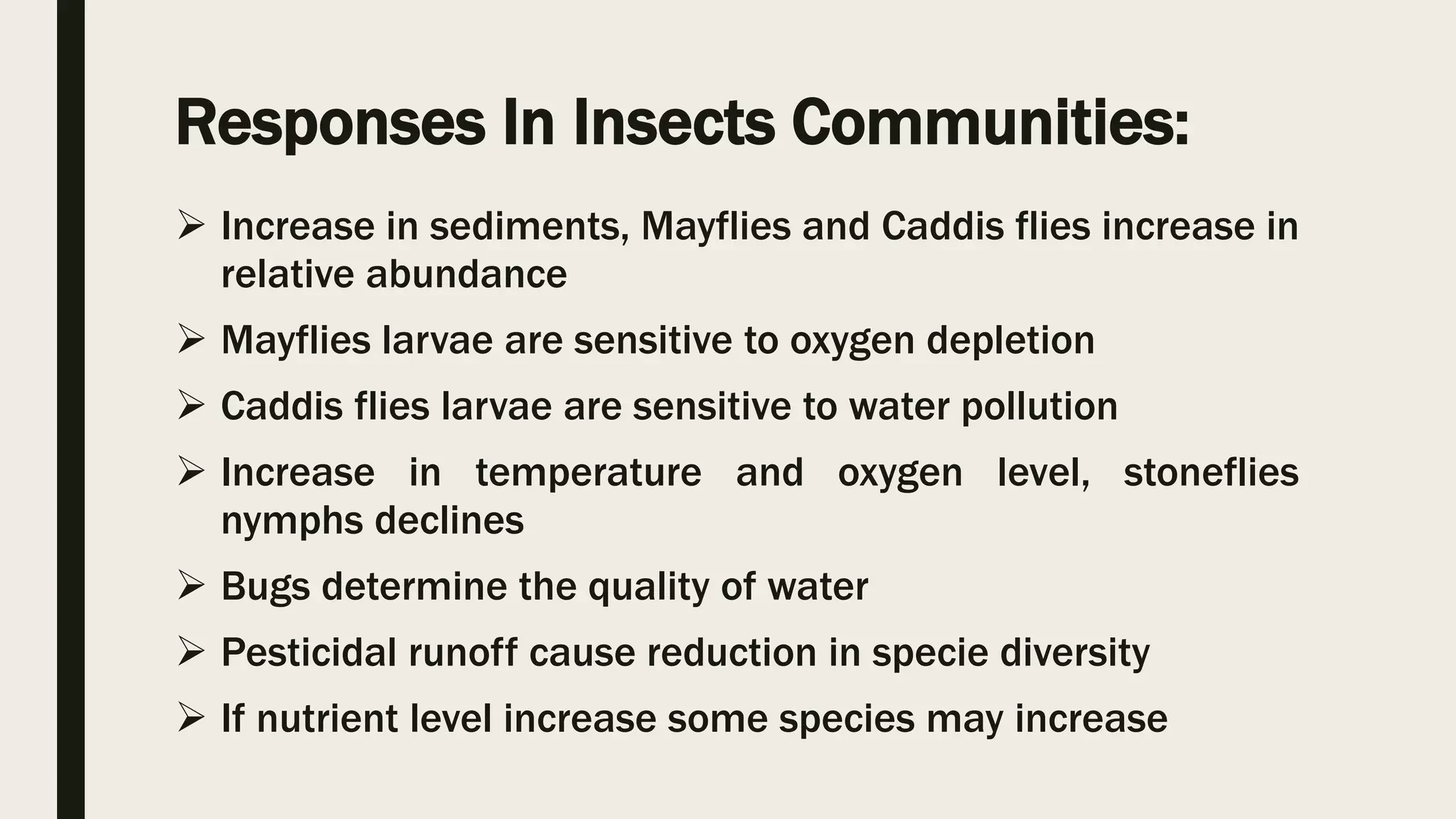 Responses In Insects Communities:

➢ Increase in sediments, Mayflies and Caddis flies increase in relative abundance

➢ Mayflies larvae are sensitive to oxygen depletion

➢ Caddis flies larvae are sensitive to water pollution

➢ Increase in temperature and oxygen level, stoneflies nymphs declines

➢ Bugs determine the quality of water

➢ Pesticidal runoff cause reduction in specie diversity

➢ If nutrient level increase some species may increase